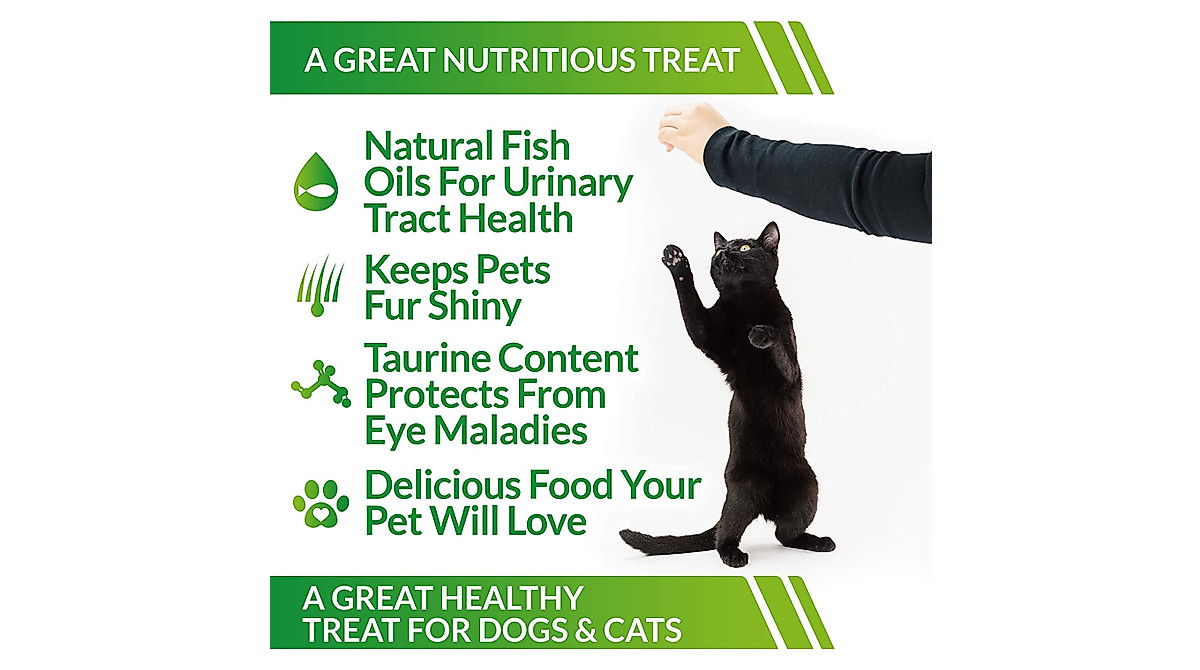 A GREAT NUTRITIOUS TREAT

Natural Fish Oils For Urinary Tract Health

Keeps Pets Fur Shiny

Taurine Content Protects From Eye Maladies

Delicious Food Your Pet Will Love

A GREAT HEALTHY TREAT FOR DOGS & CATS